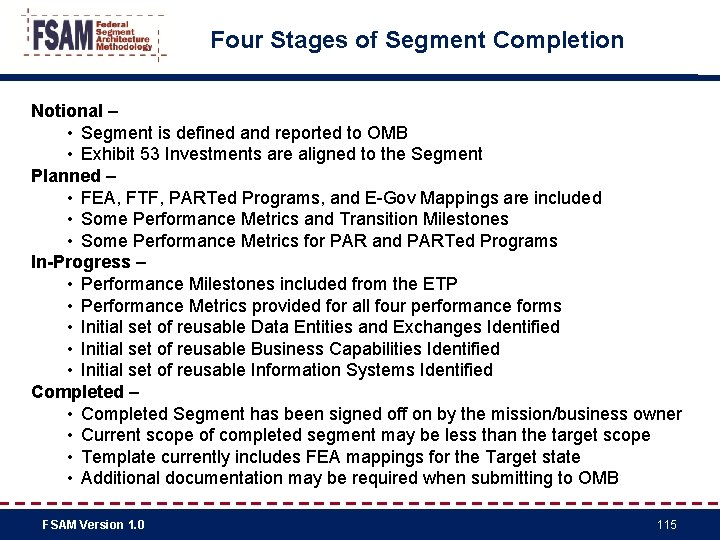 FSAM Federal Segment Architecture Methodology

Four Stages of Segment Completion

Notional –
• Segment is defined and reported to OMB
• Exhibit 53 Investments are aligned to the Segment
Planned –
• FEA, FTF, PARTed Programs, and E-Gov Mappings are included
• Some Performance Metrics and Transition Milestones
• Some Performance Metrics for PAR and PARTed Programs
In-Progress –
• Performance Milestones included from the ETP
• Performance Metrics provided for all four performance forms
• Initial set of reusable Data Entities and Exchanges Identified
• Initial set of reusable Business Capabilities Identified
• Initial set of reusable Information Systems Identified
Completed –
• Completed Segment has been signed off on by the mission/business owner
• Current scope of completed segment may be less than the target scope
• Template currently includes FEA mappings for the Target state
• Additional documentation may be required when submitting to OMB

FSAM Version 1.0

115